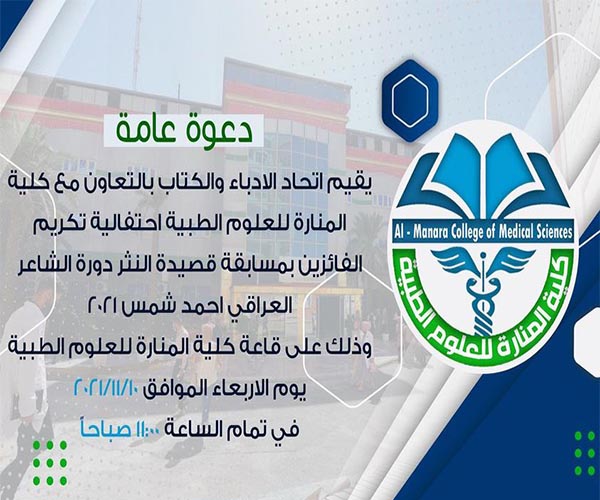 دعوة عامة

يقيم اتحاد الادباء والكتاب بالتعاون مع كلية المنارة للعلوم الطبية احتفالية تكريم الفائزين بمسابقة قصيدة النثر دورة الشاعر العراقي احمد شمس ٢٠٢١

وذلك على قاعة كلية المنارة للعلوم الطبية

يوم الاربعاء الموافق ٢٠٢١/١١/١٠

في تمام الساعة ١١:٠٠ صباحاً

Al - Manara College of Medical Sciences

كلية المنارة للعلوم الطبية